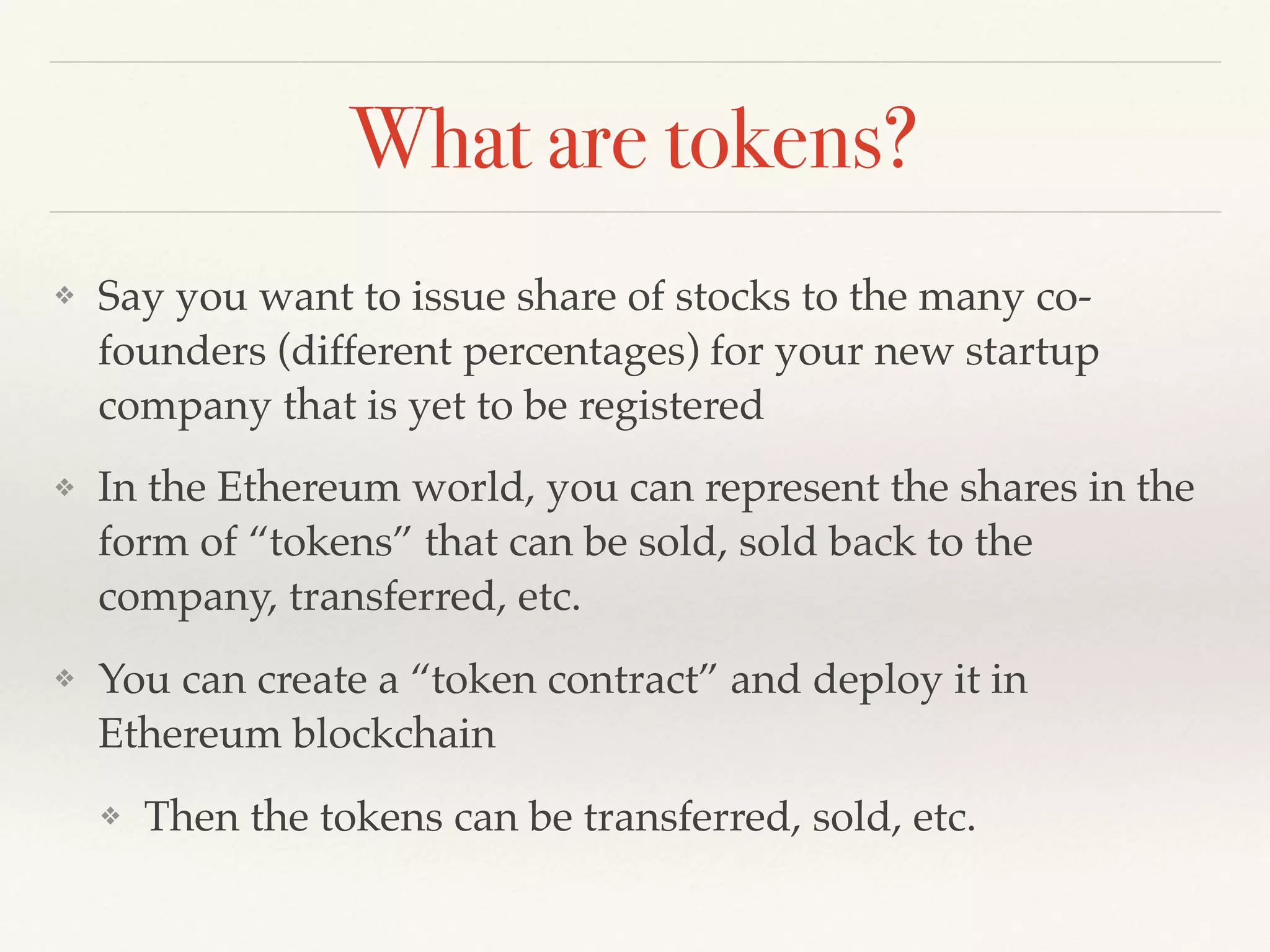 What are tokens?

❖ Say you want to issue share of stocks to the many co-founders (different percentages) for your new startup company that is yet to be registered

❖ In the Ethereum world, you can represent the shares in the form of “tokens” that can be sold, sold back to the company, transferred, etc.

❖ You can create a “token contract” and deploy it in Ethereum blockchain

❖ Then the tokens can be transferred, sold, etc.